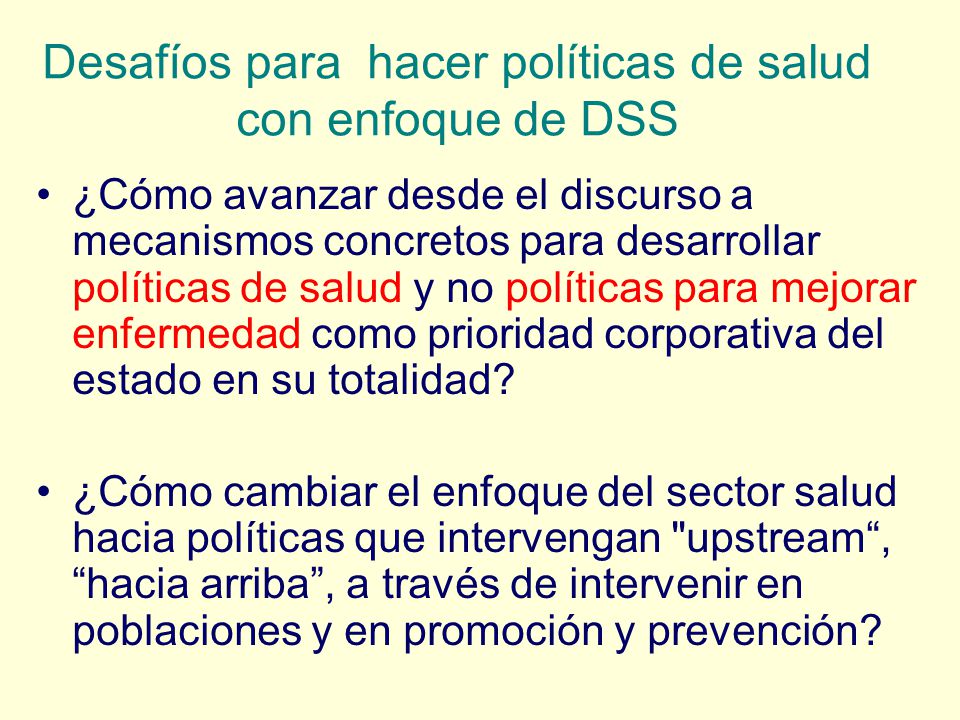 Desafíos para  hacer políticas de salud con enfoque de DSS

• ¿Cómo avanzar desde el discurso a mecanismos concretos para desarrollar políticas de salud y no políticas para mejorar enfermedad como prioridad corporativa del estado en su totalidad?

• ¿Cómo cambiar el enfoque del sector salud hacia políticas que intervengan "upstream“, “hacia arriba”, a través de intervenir en poblaciones y en promoción y prevención?